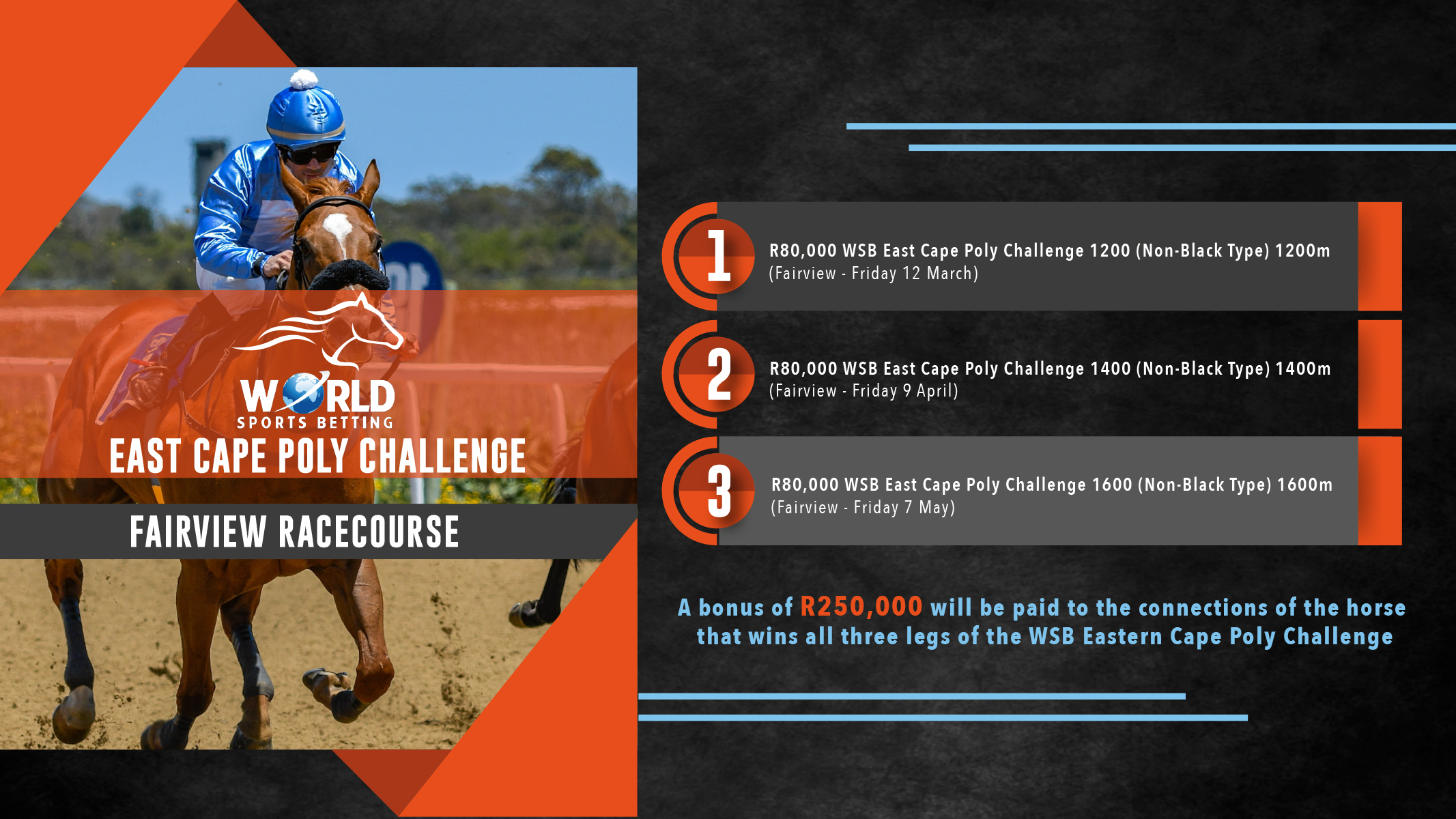 WORLD
SPORTS BETTING
EAST CAPE POLY CHALLENGE

FAIRVIEW RACECOURSE

1 R80,000 WSB East Cape Poly Challenge 1200 (Non-Black Type) 1200m (Fairview - Friday 12 March)

2 R80,000 WSB East Cape Poly Challenge 1400 (Non-Black Type) 1400m (Fairview - Friday 9 April)

3 R80,000 WSB East Cape Poly Challenge 1600 (Non-Black Type) 1600m (Fairview - Friday 7 May)

A bonus of R250,000 will be paid to the connections of the horse that wins all three legs of the WSB Eastern Cape Poly Challenge